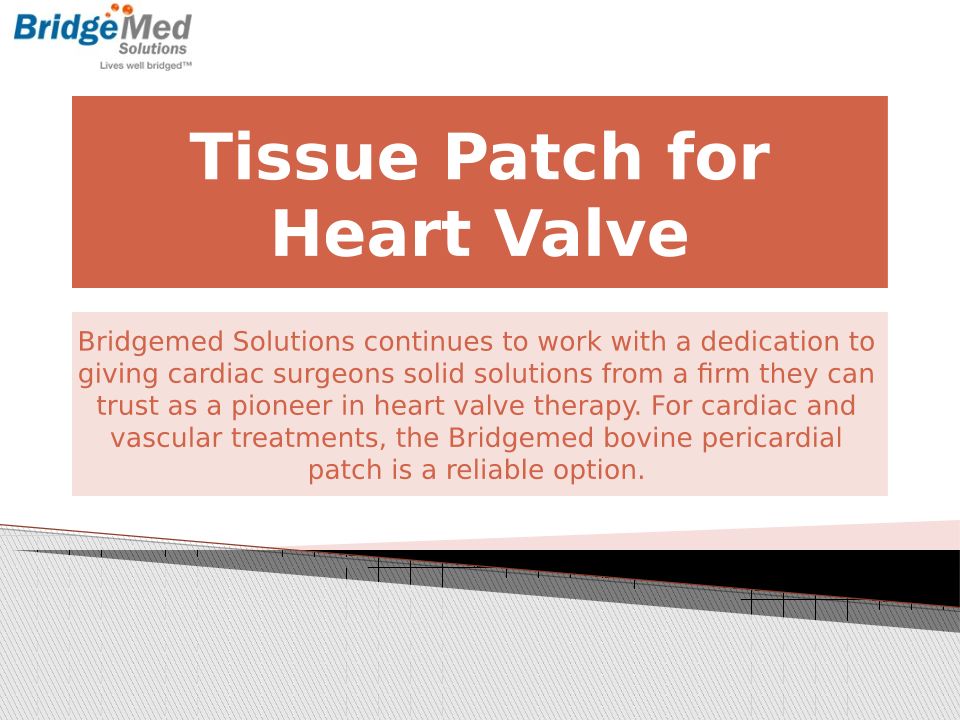 BridgeMed Solutions
Lives well bridged™

Tissue Patch for Heart Valve

Bridgemed Solutions continues to work with a dedication to giving cardiac surgeons solid solutions from a firm they can trust as a pioneer in heart valve therapy. For cardiac and vascular treatments, the Bridgemed bovine pericardial patch is a reliable option.